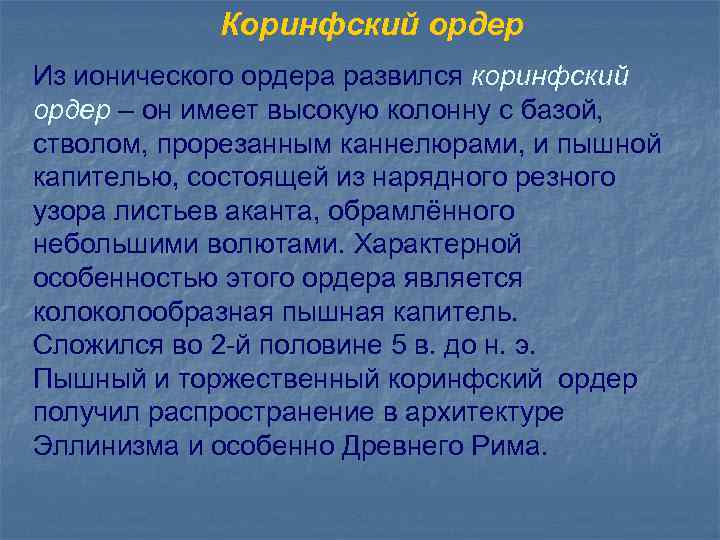 Коринфский ордер

Из ионического ордера развился коринфский ордер – он имеет высокую колонну с базой, стволом, прорезанным каннелюрами, и пышной капителью, состоящей из нарядного резного узора листьев аканта, обрамлённого небольшими волютами. Характерной особенностью этого ордера является колоколообразная пышная капитель. Сложился во 2-й половине 5 в. до н. э. Пышный и торжественный коринфский ордер получил распространение в архитектуре Эллинизма и особенно Древнего Рима.